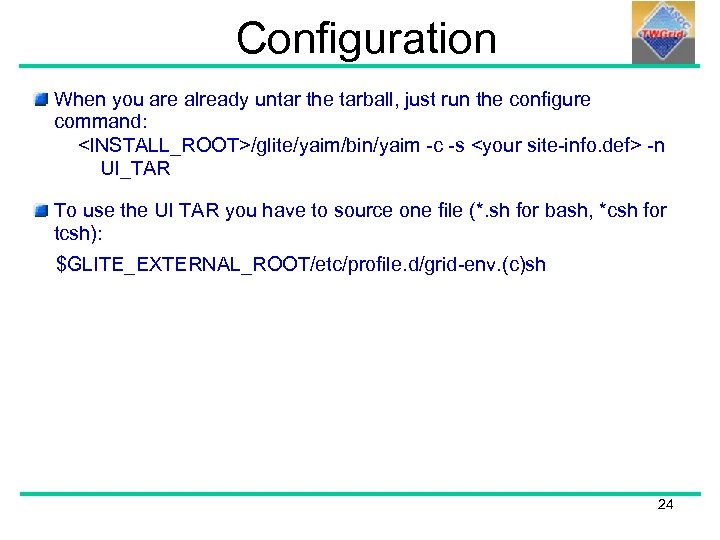 Configuration

ASGC
TWGrid

When you are already untar the tarball, just run the configure command:
<INSTALL_ROOT>/glite/yaim/bin/yaim -c -s <your site-info.def> -n UI_TAR

To use the UI TAR you have to source one file (*.sh for bash, *csh for tcsh):
$GLITE_EXTERNAL_ROOT/etc/profile.d/grid-env.(c)sh

24